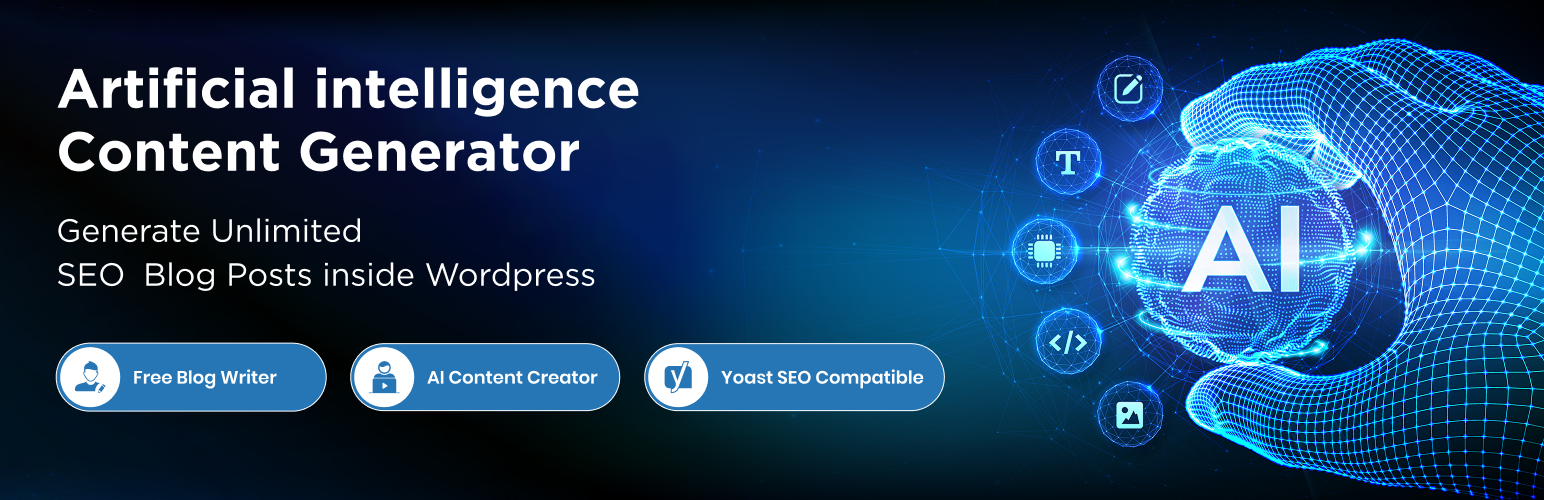 Artificial intelligence
Content Generator

Generate Unlimited
SEO Blog Posts inside Wordpress

Free Blog Writer

AI Content Creator

Yoast SEO Compatible

T

</>

AI